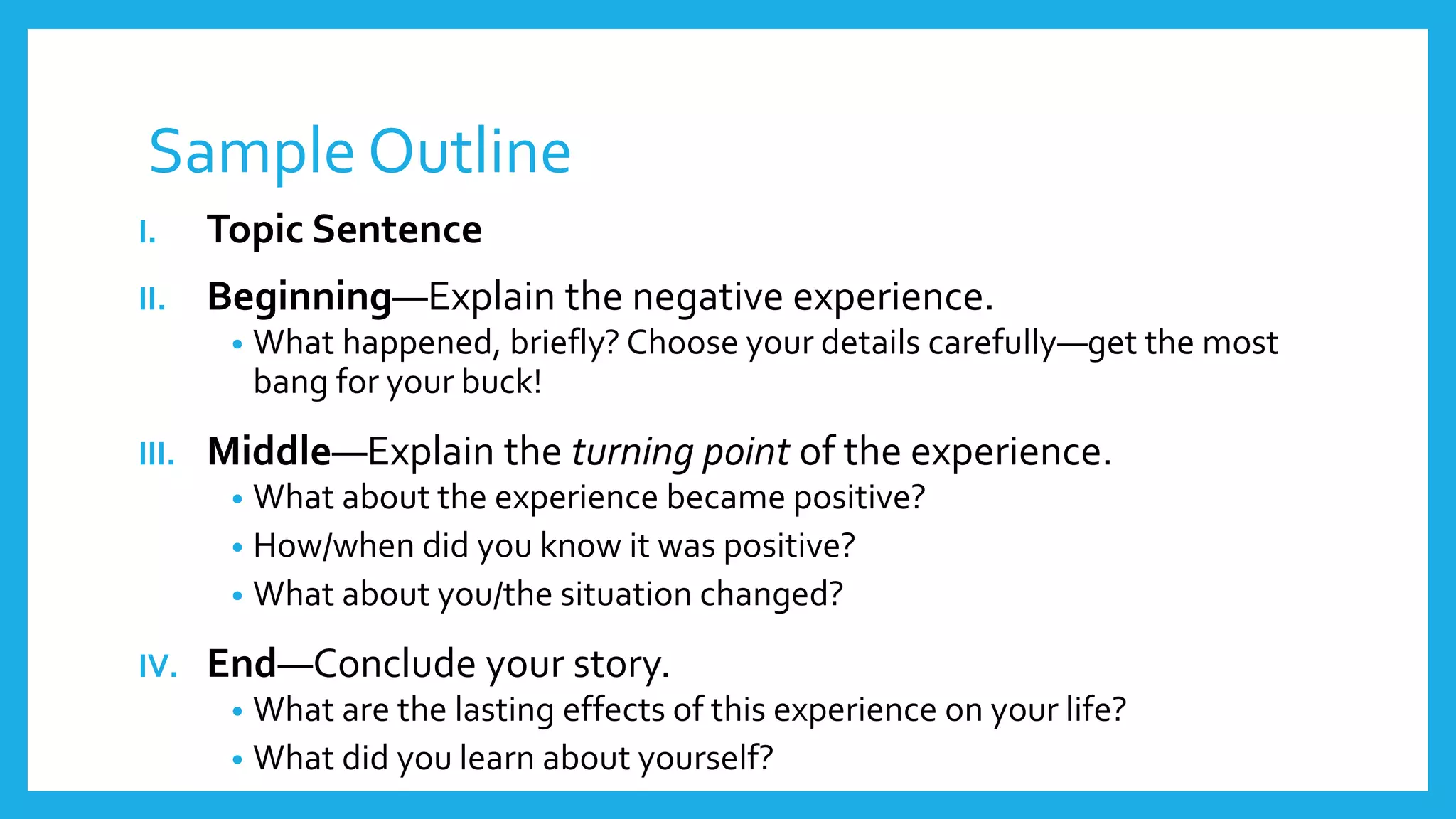 Sample Outline

I. Topic Sentence

II. Beginning—Explain the negative experience.
• What happened, briefly? Choose your details carefully—get the most bang for your buck!

III. Middle—Explain the turning point of the experience.
• What about the experience became positive?
• How/when did you know it was positive?
• What about you/the situation changed?

IV. End—Conclude your story.
• What are the lasting effects of this experience on your life?
• What did you learn about yourself?